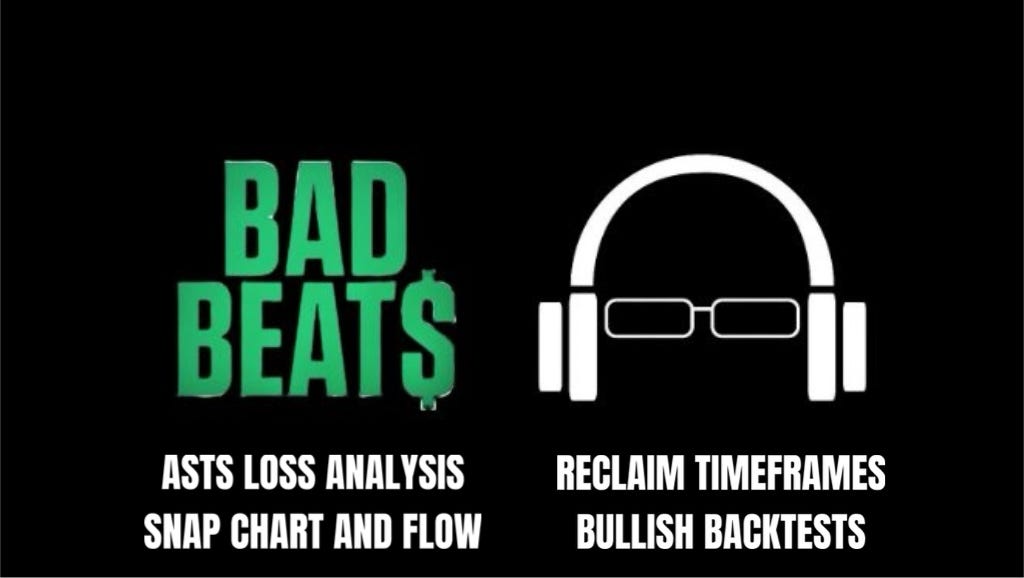 BAD BEAT$

ASTS LOSS ANALYSIS
SNAP CHART AND FLOW

RECLAIM TIMEFRAMES
BULLISH BACKTESTS